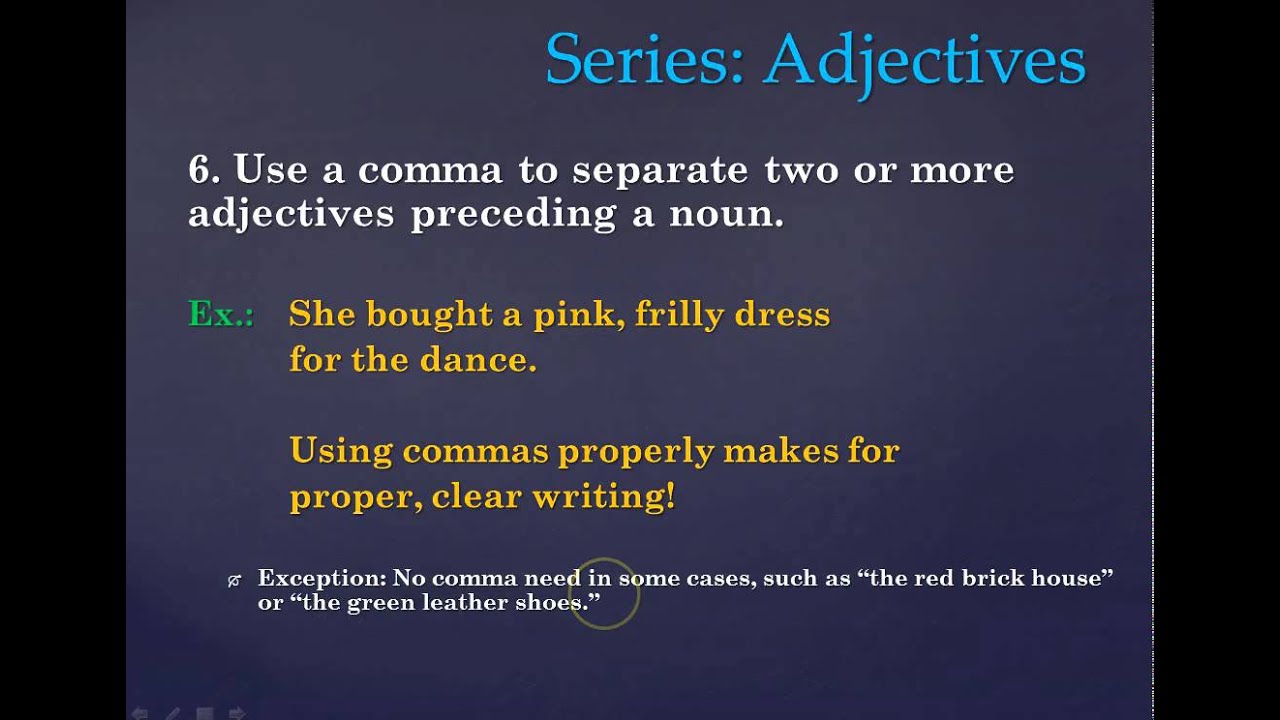 Series: Adjectives

6. Use a comma to separate two or more adjectives preceding a noun.

Ex.: She bought a pink, frilly dress for the dance.

Using commas properly makes for proper, clear writing!

Exception: No comma need in some cases, such as “the red brick house” or “the green leather shoes.”